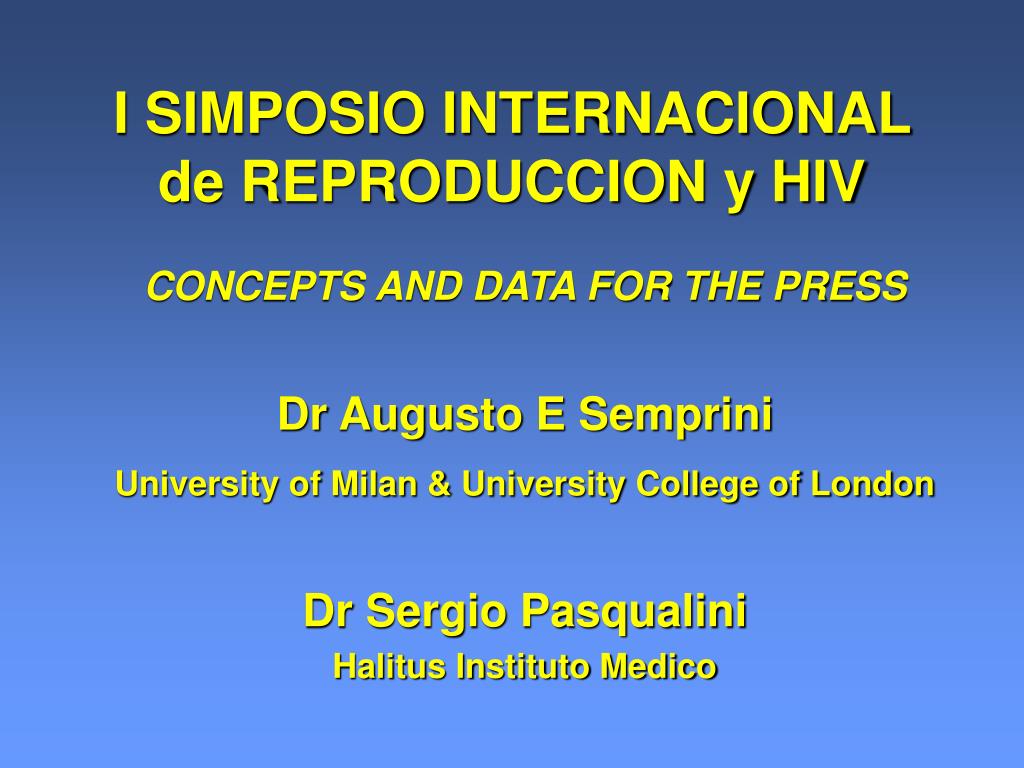 I SIMPOSIO INTERNACIONAL de REPRODUCCION y HIV

CONCEPTS AND DATA FOR THE PRESS

Dr Augusto E Semprini

University of Milan & University College of London

Dr Sergio Pasqualini

Halitus Instituto Medico